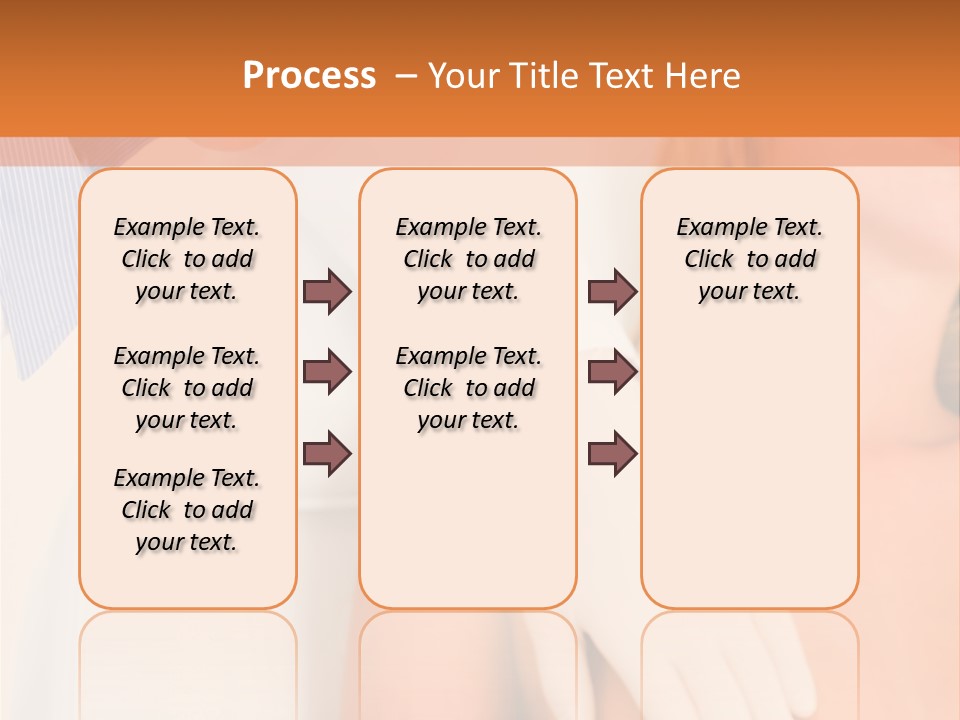 Process – Your Title Text Here

Example Text. Click to add your text.

Example Text. Click to add your text.

Example Text. Click to add your text.

Example Text. Click to add your text.

Example Text. Click to add your text.

Example Text. Click to add your text.